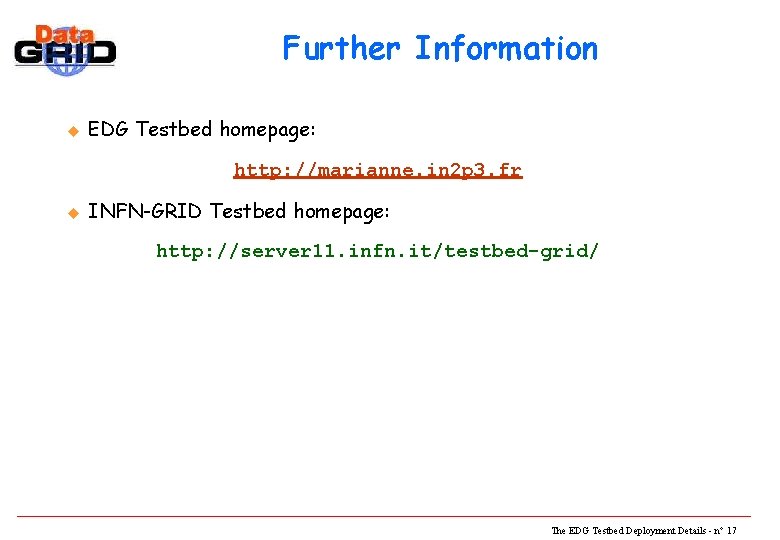 Data GRID

Further Information

EDG Testbed homepage:

http://marianne.in2p3.fr

INFN-GRID Testbed homepage:

http://server11.infn.it/testbed-grid/

The EDG Testbed Deployment Details - n° 17